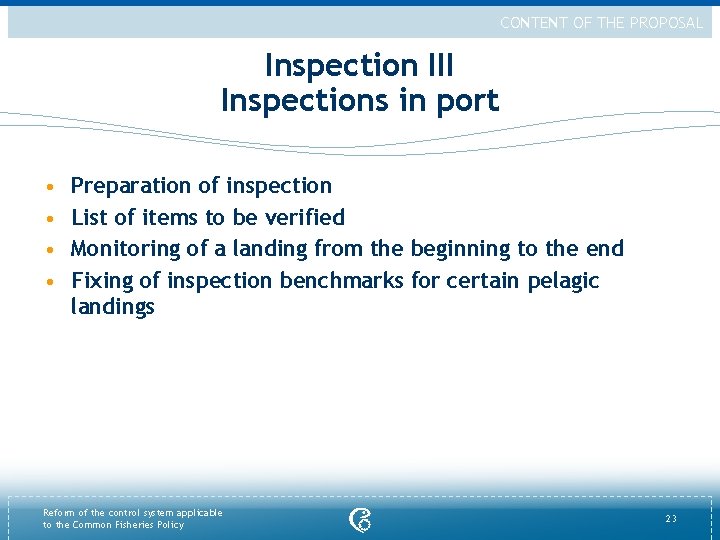 CONTENT OF THE PROPOSAL

Inspection III
Inspections in port

• Preparation of inspection
• List of items to be verified
• Monitoring of a landing from the beginning to the end
• Fixing of inspection benchmarks for certain pelagic landings

Reform of the control system applicable to the Common Fisheries Policy

23